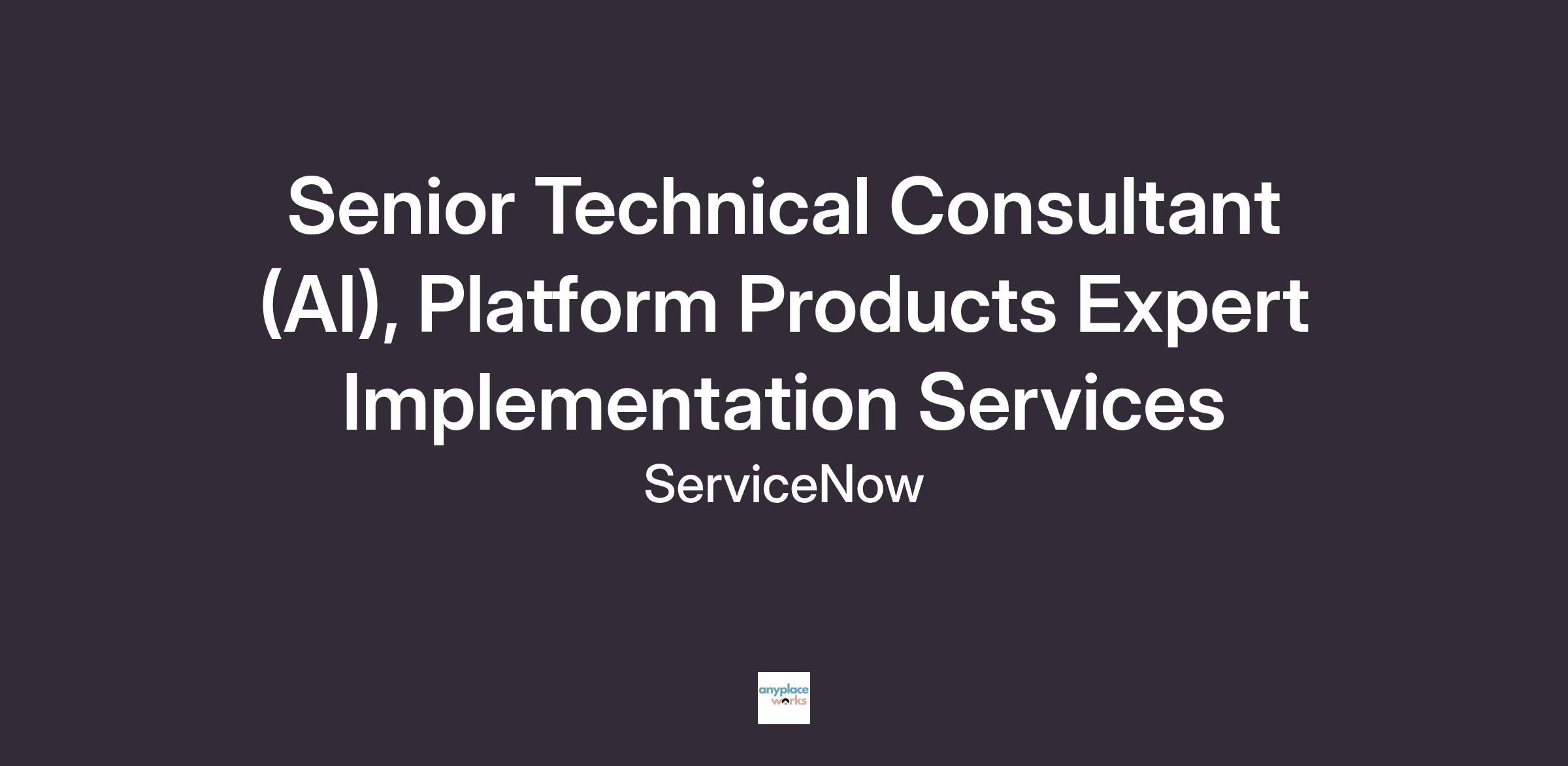 Senior Technical Consultant (AI), Platform Products Expert Implementation Services

ServiceNow

anyplace works